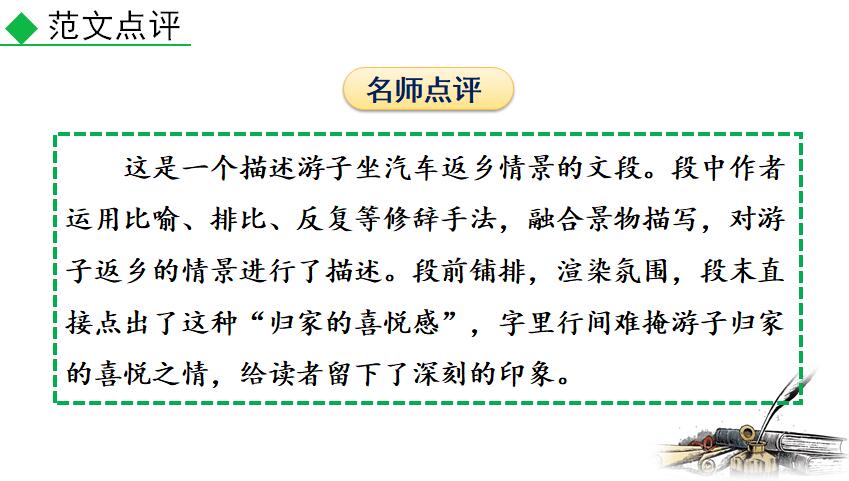 范文点评

名师点评

这是一个描述游子坐汽车返乡情景的文段。段中作者运用比喻、排比、反复等修辞手法，融合景物描写，对游子返乡的情景进行了描述。段前铺排，渲染氛围，段末直接点出了这种“归家的喜悦感”，字里行间难掩游子归家的喜悦之情，给读者留下了深刻的印象。